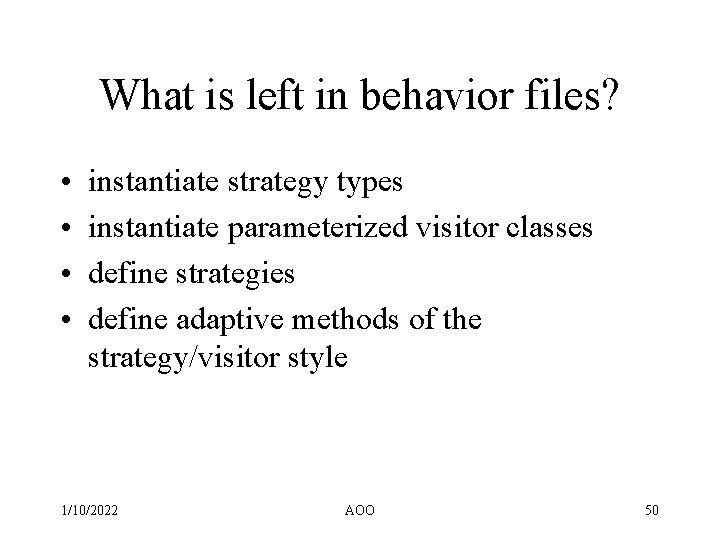 What is left in behavior files?

• instantiate strategy types
• instantiate parameterized visitor classes
• define strategies
• define adaptive methods of the strategy/visitor style

1/10/2022 AOO 50